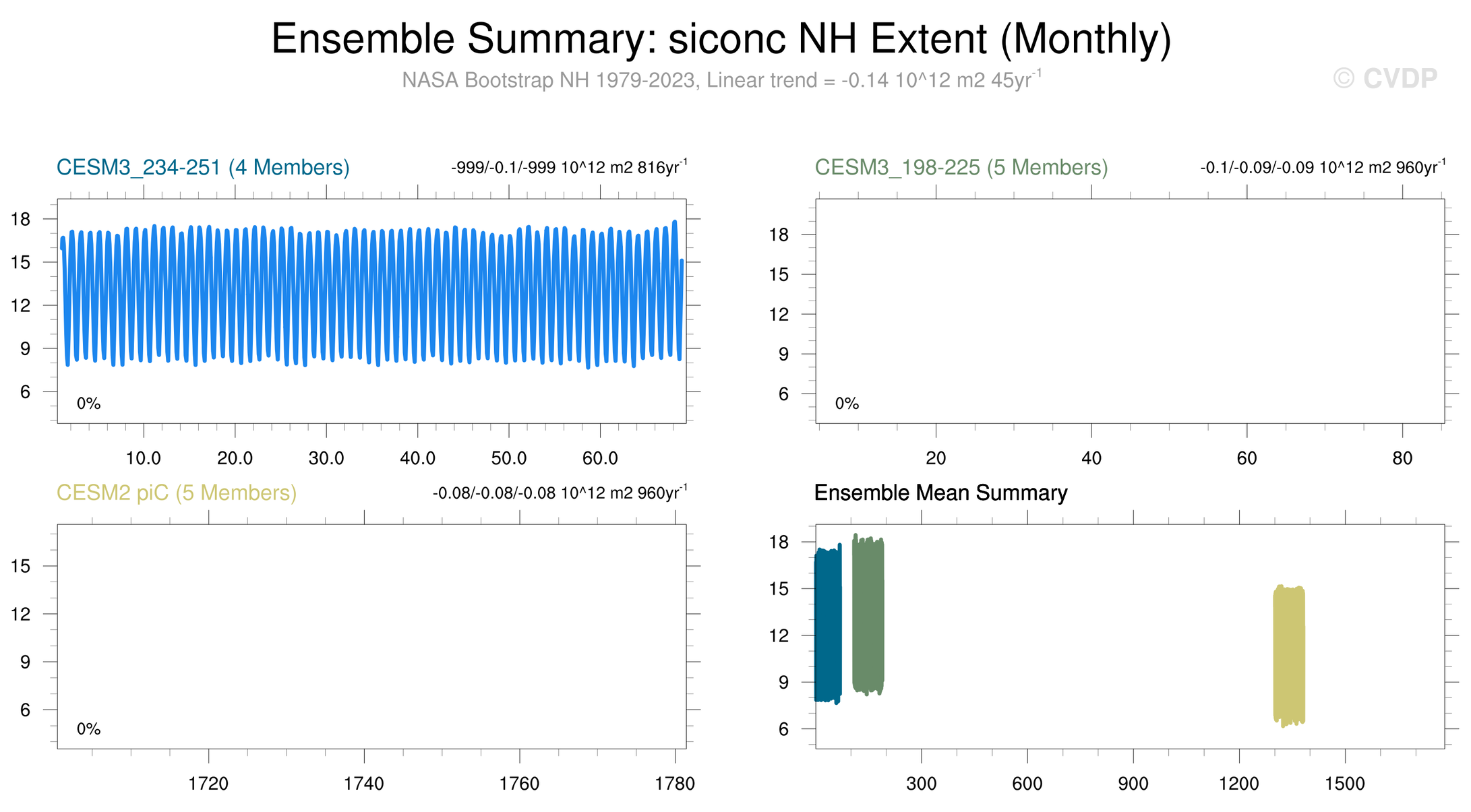 Ensemble Summary: siconc NH Extent (Monthly)

NASA Bootstrap NH 1979-2023, Linear trend = -0.14 10^12 m2 45yr$^{-1}$

© CVDP

CESM3_234-251 (4 Members)

-999/-0.1/-999 10^12 m2 816yr$^{-1}$

18
15
12
9
6

0%

10.0 20.0 30.0 40.0 50.0 60.0

CESM3_198-225 (5 Members)

-0.1/-0.09/-0.09 10^12 m2 960yr$^{-1}$

18
15
12
9
6

0%

20 40 60 80

CESM2 piC (5 Members)

-0.08/-0.08/-0.08 10^12 m2 960yr$^{-1}$

15
12
9
6

0%

1720 1740 1760 1780

Ensemble Mean Summary

18
15
12
9
6

300 600 900 1200 1500